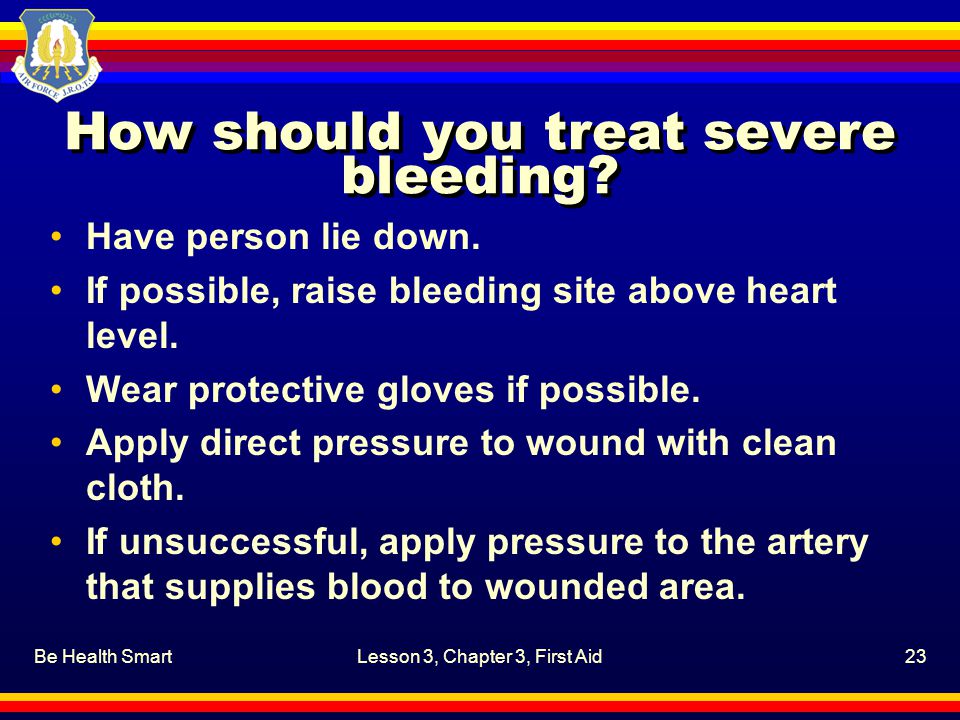 AIR FORCE J.R.O.T.C.

How should you treat severe bleeding?

• Have person lie down.
• If possible, raise bleeding site above heart level.
• Wear protective gloves if possible.
• Apply direct pressure to wound with clean cloth.
• If unsuccessful, apply pressure to the artery that supplies blood to wounded area.

Be Health Smart
Lesson 3, Chapter 3, First Aid
23